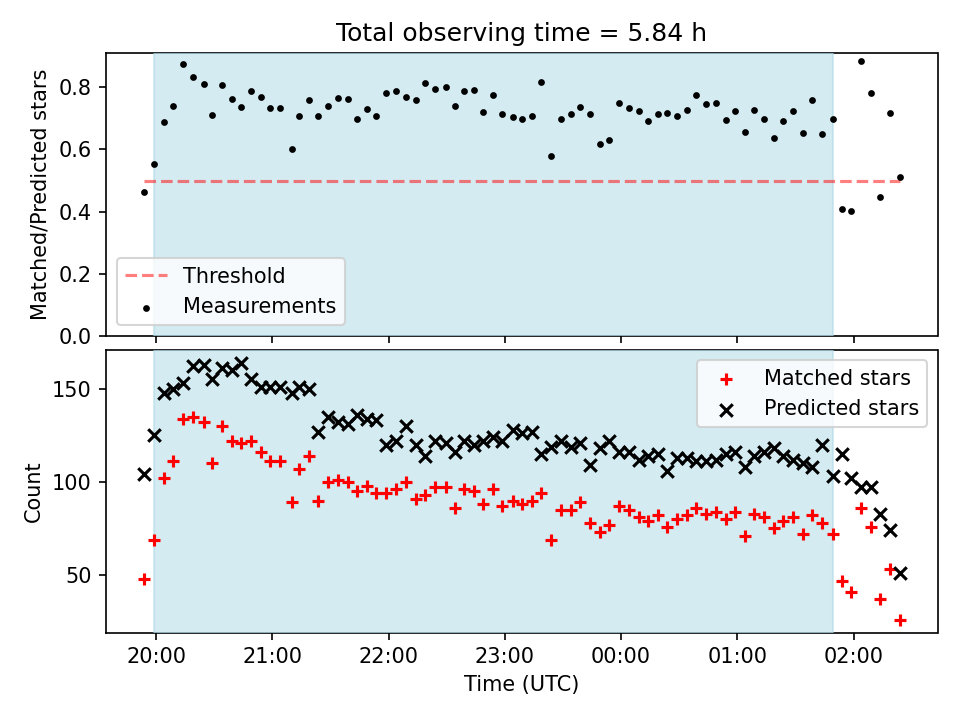 Total observing time = 5.84 h

Matched/Predicted stars

0.8
0.6
0.4
0.2
0.0

Threshold
Measurements

Count

150
100
50

Matched stars
Predicted stars

20:00
21:00
22:00
23:00
00:00
01:00
02:00

Time (UTC)